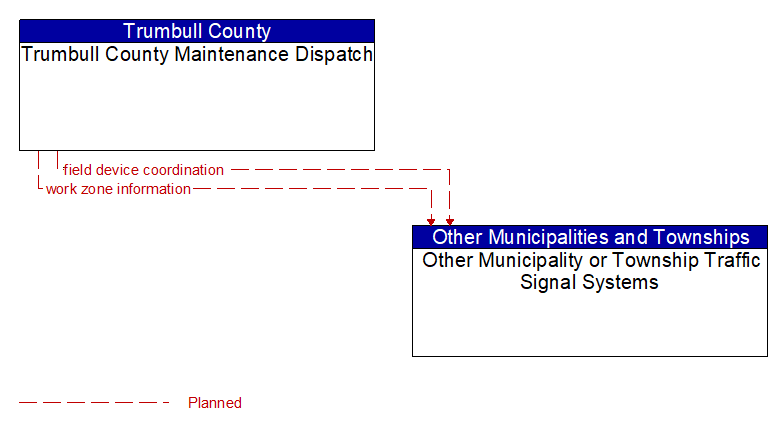 Trumbull County
Trumbull County Maintenance Dispatch

field device coordination
work zone information

Other Municipalities and Townships
Other Municipality or Township Traffic Signal Systems

Planned